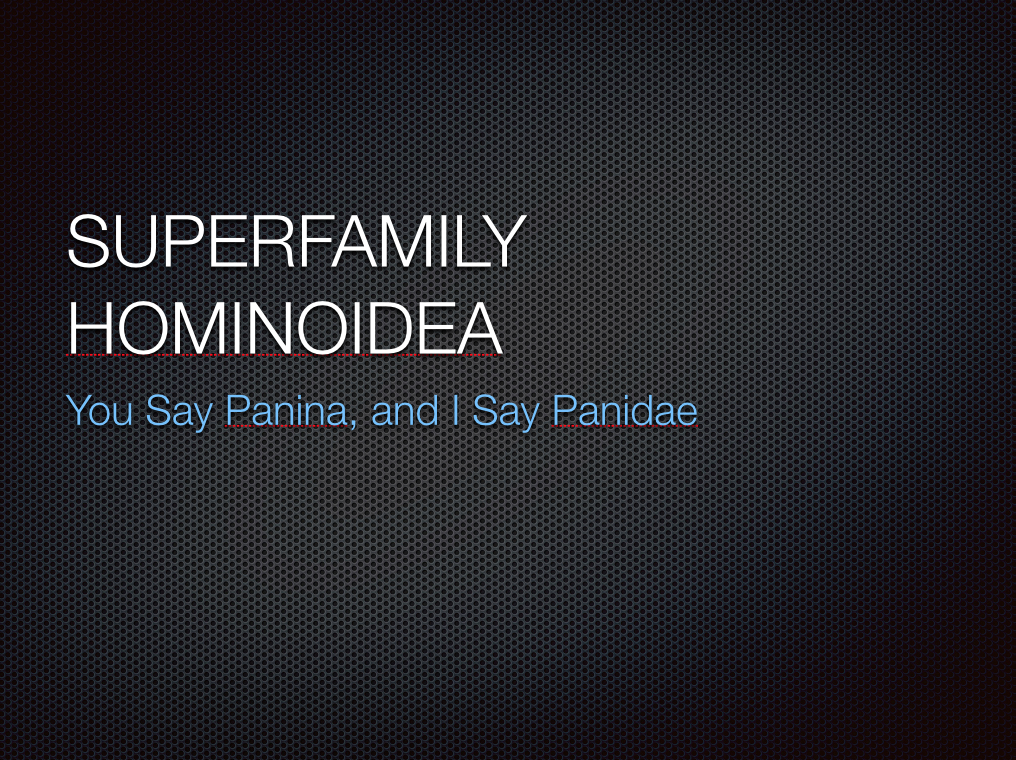 SUPERFAMILY HOMINOIDEA

You Say Panina, and I Say Panidae